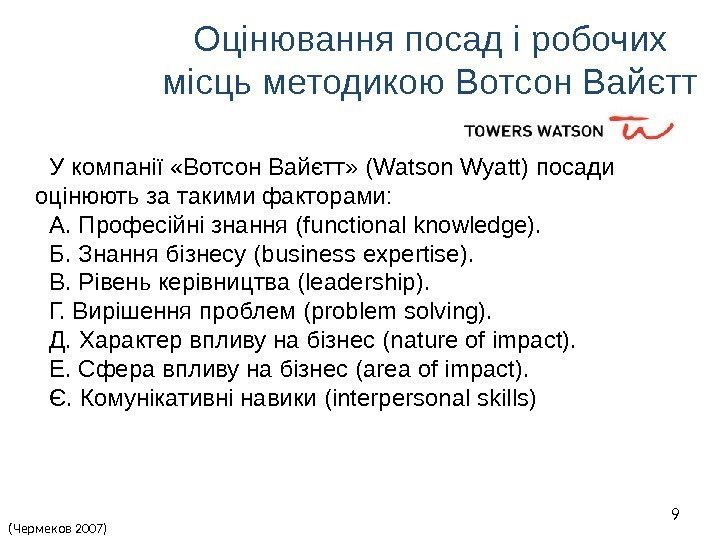 Оцінювання посад і робочих місць методикою Вотсон Вайєтт

TOWERS WATSON

У компанії «Вотсон Вайєтт» (Watson Wyatt) посади оцінюють за такими факторами:
А. Професійні знання (functional knowledge).
Б. Знання бізнесу (business expertise).
В. Рівень керівництва (leadership).
Г. Вирішення проблем (problem solving).
Д. Характер впливу на бізнес (nature of impact).
Е. Сфера впливу на бізнес (area of impact).
Є. Комунікативні навики (interpersonal skills)

9

(Чермеков 2007)